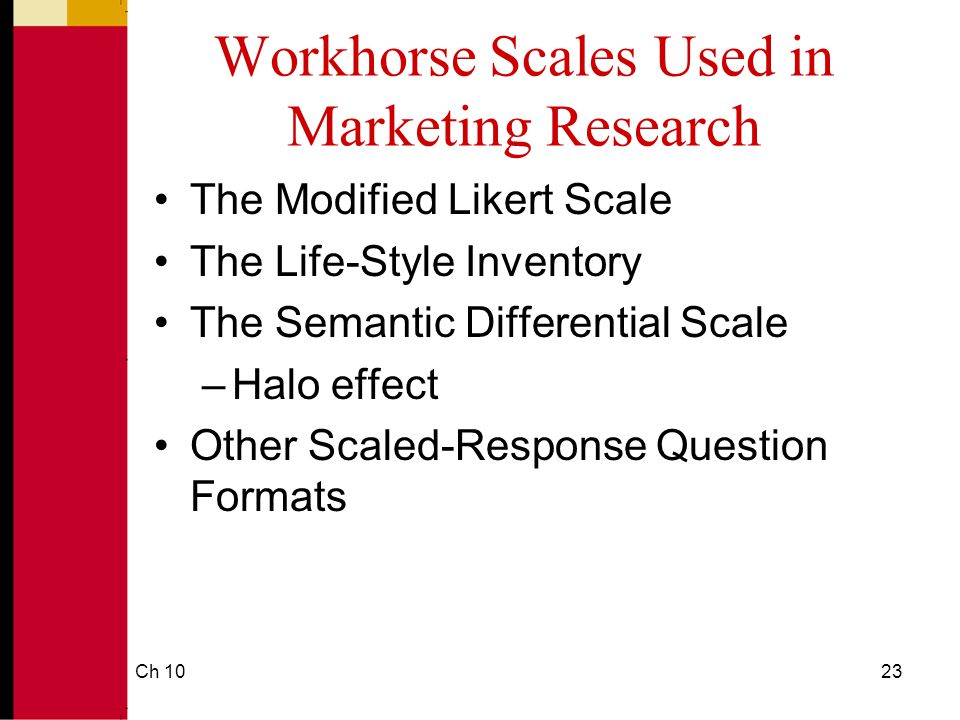 Workhorse Scales Used in Marketing Research

• The Modified Likert Scale
• The Life-Style Inventory
• The Semantic Differential Scale
– Halo effect
• Other Scaled-Response Question Formats

Ch 10

23